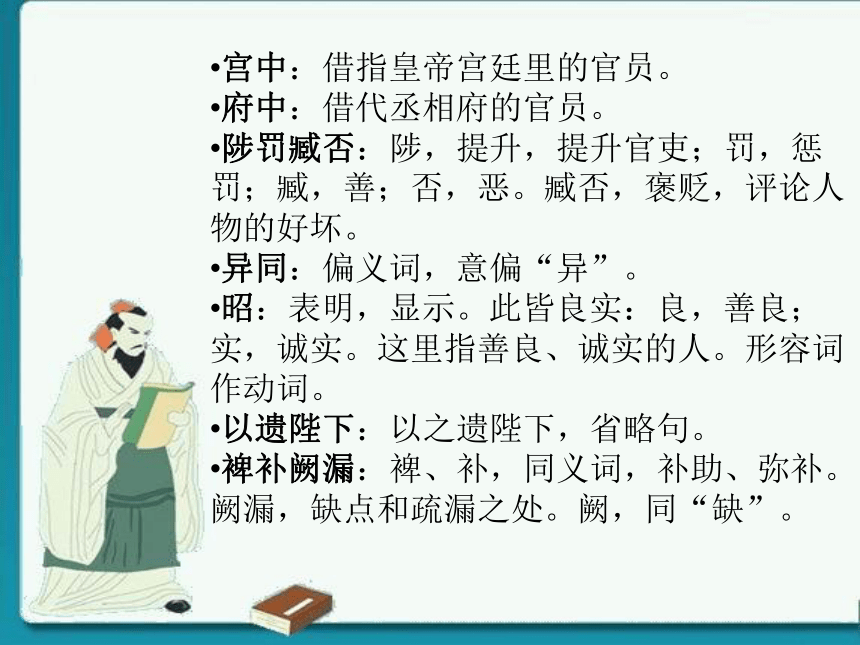 •宫中：借指皇帝宫廷里的官员。
•府中：借代丞相府的官员。
•陟罚臧否：陟，提升，提升官吏；罚，惩罚；臧，善；否，恶。臧否，褒贬，评论人物的好坏。
•异同：偏义词，意偏“异”。
•昭：表明，显示。此皆良实：良，善良；实，诚实。这里指善良、诚实的人。形容词作动词。
•以遗陛下：以之遗陛下，省略句。
•裨补阙漏：裨、补，同义词，补助、弥补。阙漏，缺点和疏漏之处。阙，同“缺”。